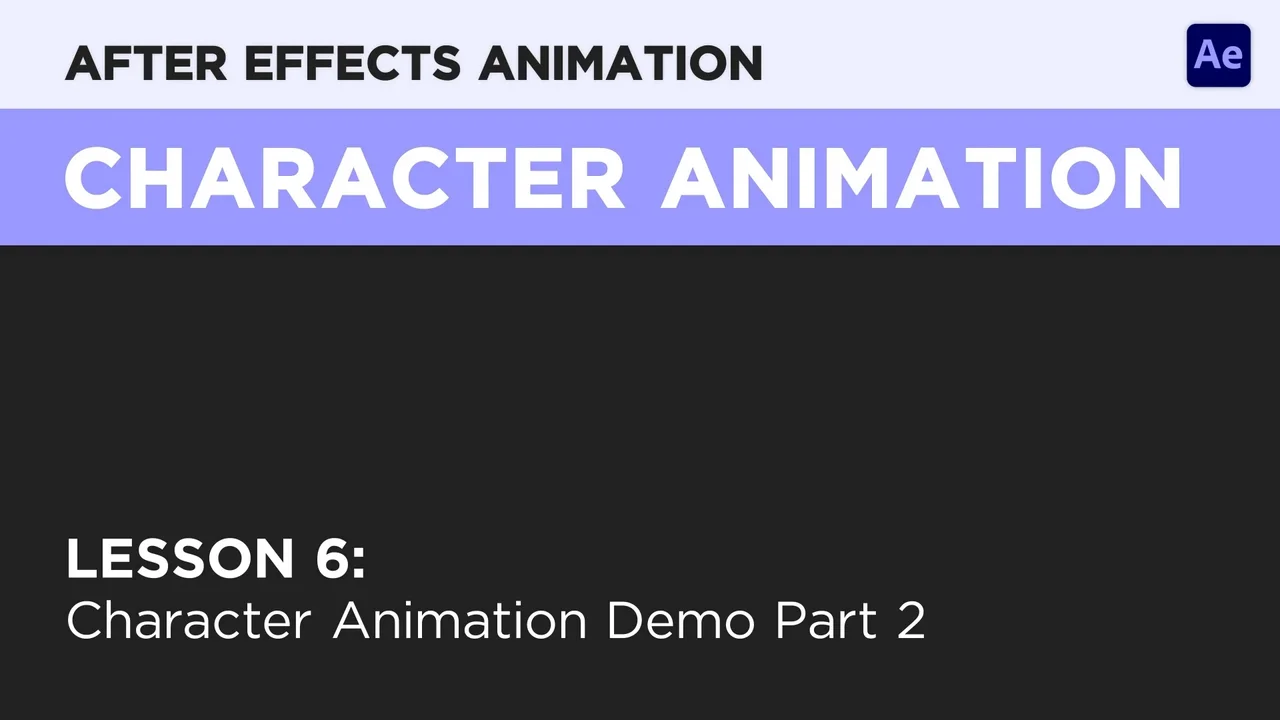 AFTER EFFECTS ANIMATION

Ae

CHARACTER ANIMATION

LESSON 6:
Character Animation Demo Part 2